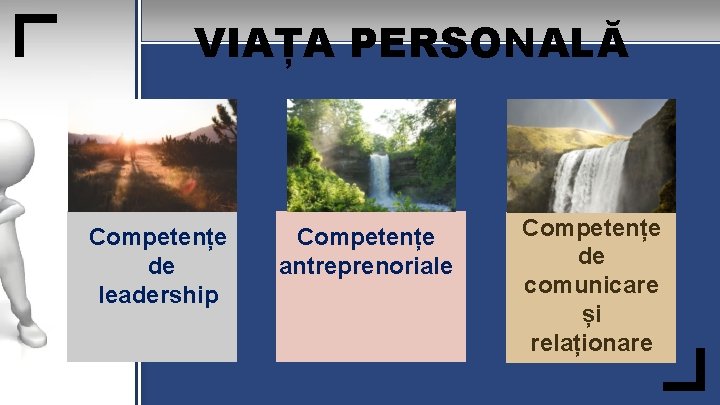 VIAȚA PERSONALĂ

Competențe de leadership

Competențe antreprenoriale

Competențe de comunicare și relaționare